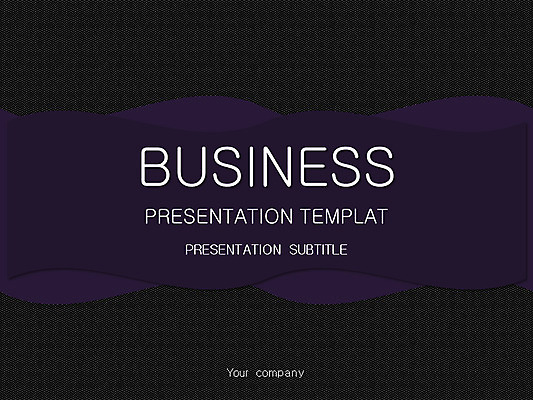 BUSINESS

PRESENTATION TEMPLAT

PRESENTATION SUBTITLE

Your company